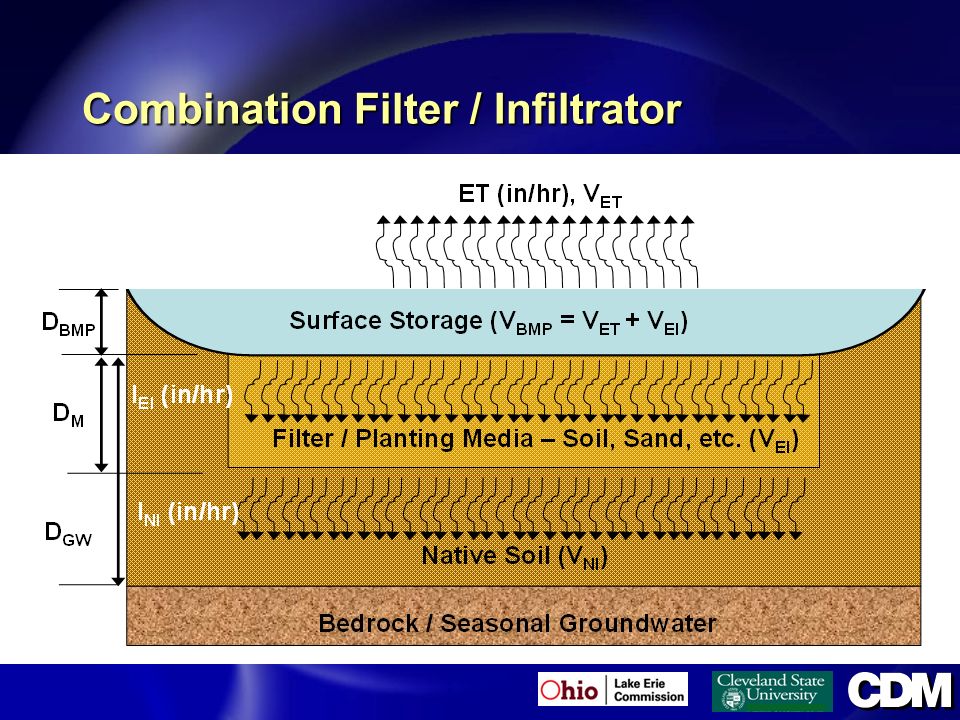 Combination Filter / Infiltrator

ET (in/hr), $V_{ET}$

$D_{BMP}$

Surface Storage ($V_{BMP} = V_{ET} + V_{EI}$)

$D_M$

$I_{EI}$ (in/hr)

Filter / Planting Media – Soil, Sand, etc. ($V_{EI}$)

$D_{GW}$

$I_{NI}$ (in/hr)

Native Soil ($V_{NI}$)

Bedrock / Seasonal Groundwater

Ohio Lake Erie Commission

Cleveland State University

CDM